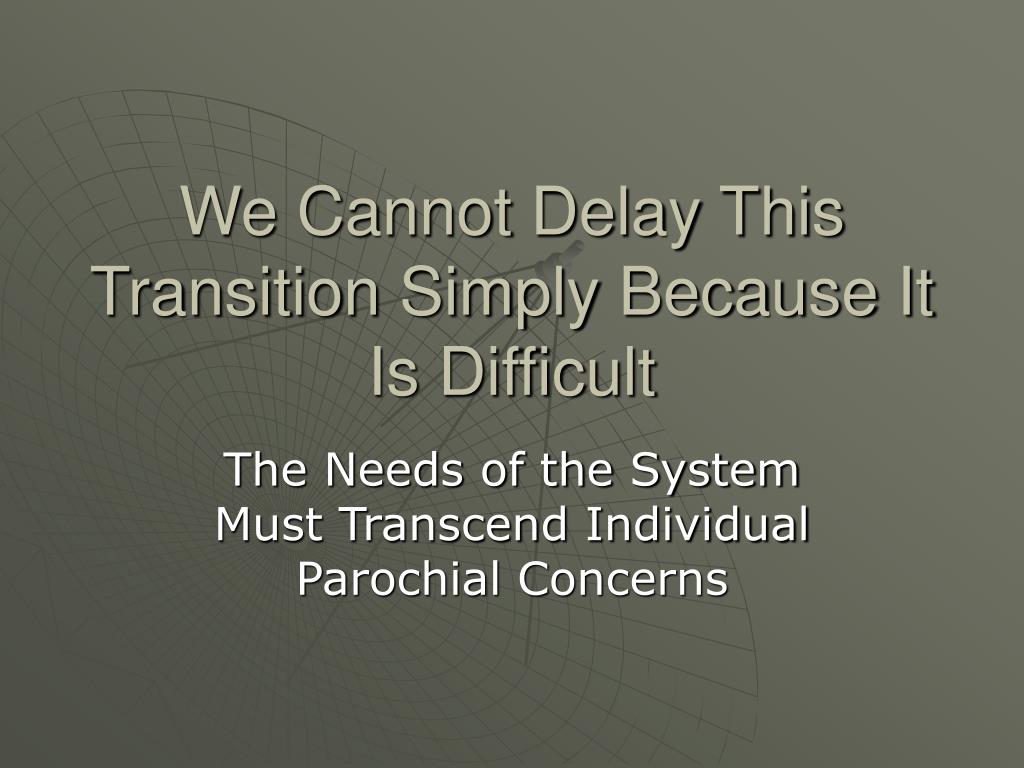 We Cannot Delay This Transition Simply Because It Is Difficult

The Needs of the System Must Transcend Individual Parochial Concerns